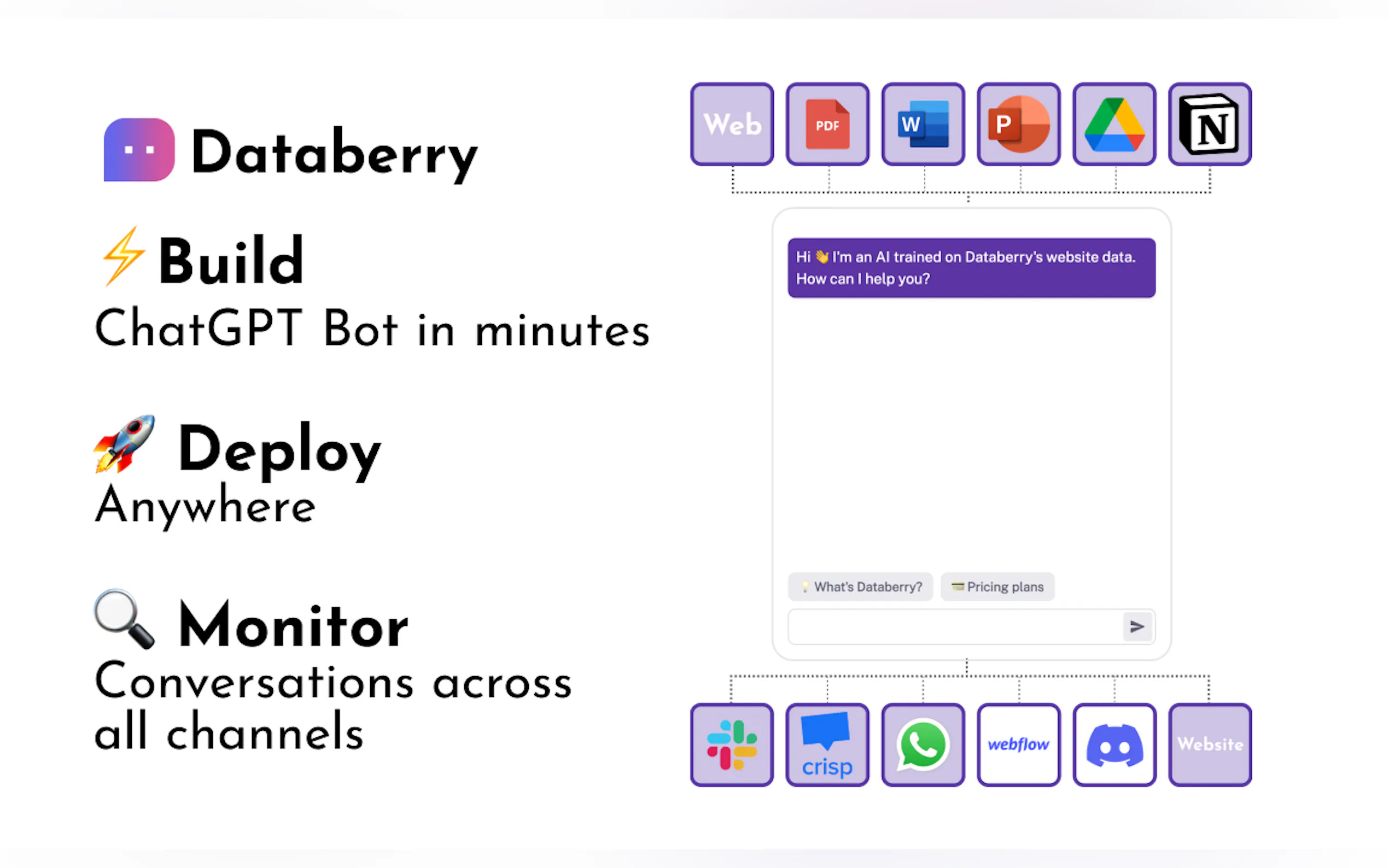 Databerry

⚡ Build
ChatGPT Bot in minutes

🚀 Deploy
Anywhere

🔍 Monitor
Conversations across all channels

Web PDF W P N

Hi 👋 I'm an AI trained on Databerry's website data. How can I help you?

💡 What's Databerry? 💳 Pricing plans

crisp webflow Website